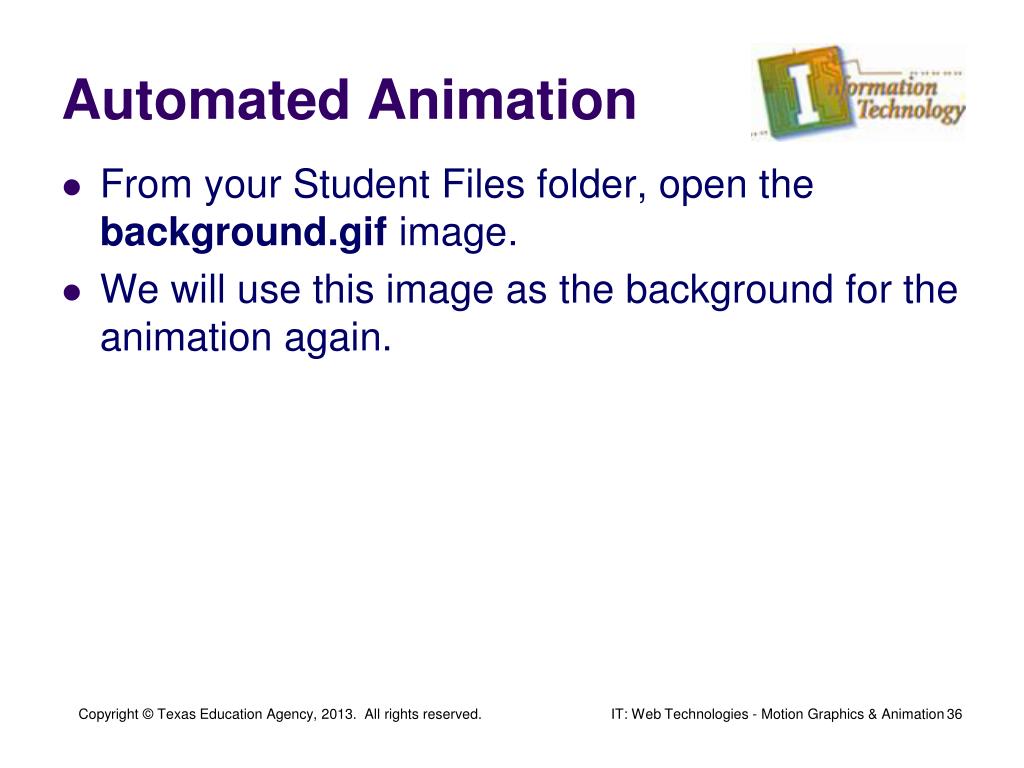 Automated Animation

Information Technology

• From your Student Files folder, open the background.gif image.
• We will use this image as the background for the animation again.

Copyright © Texas Education Agency, 2013. All rights reserved.

IT: Web Technologies - Motion Graphics & Animation 36